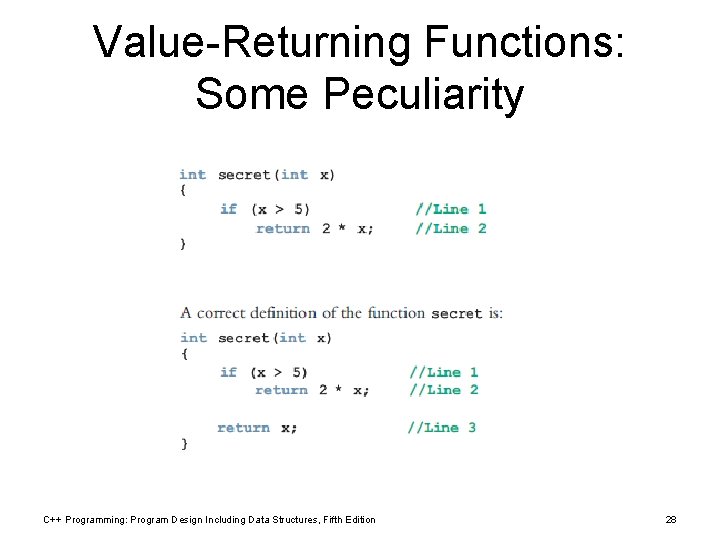 Value-Returning Functions: Some Peculiarity

int secret(int x)
{
    if (x > 5)              //Line 1
        return 2 * x;       //Line 2
}

A correct definition of the function secret is:

int secret(int x)
{
    if (x > 5)              //Line 1
        return 2 * x;       //Line 2

    return x;               //Line 3
}

C++ Programming: Program Design Including Data Structures, Fifth Edition

28